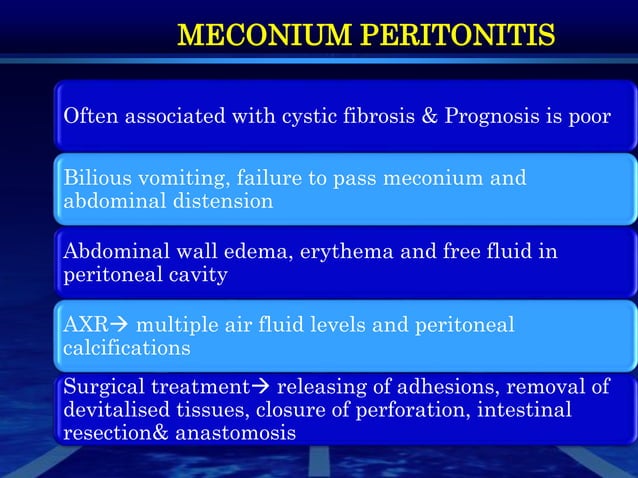 MECONIUM PERITONITIS

Often associated with cystic fibrosis & Prognosis is poor

Bilious vomiting, failure to pass meconium and abdominal distension

Abdominal wall edema, erythema and free fluid in peritoneal cavity

AXR→ multiple air fluid levels and peritoneal calcifications

Surgical treatment→ releasing of adhesions, removal of devitalised tissues, closure of perforation, intestinal resection& anastomosis